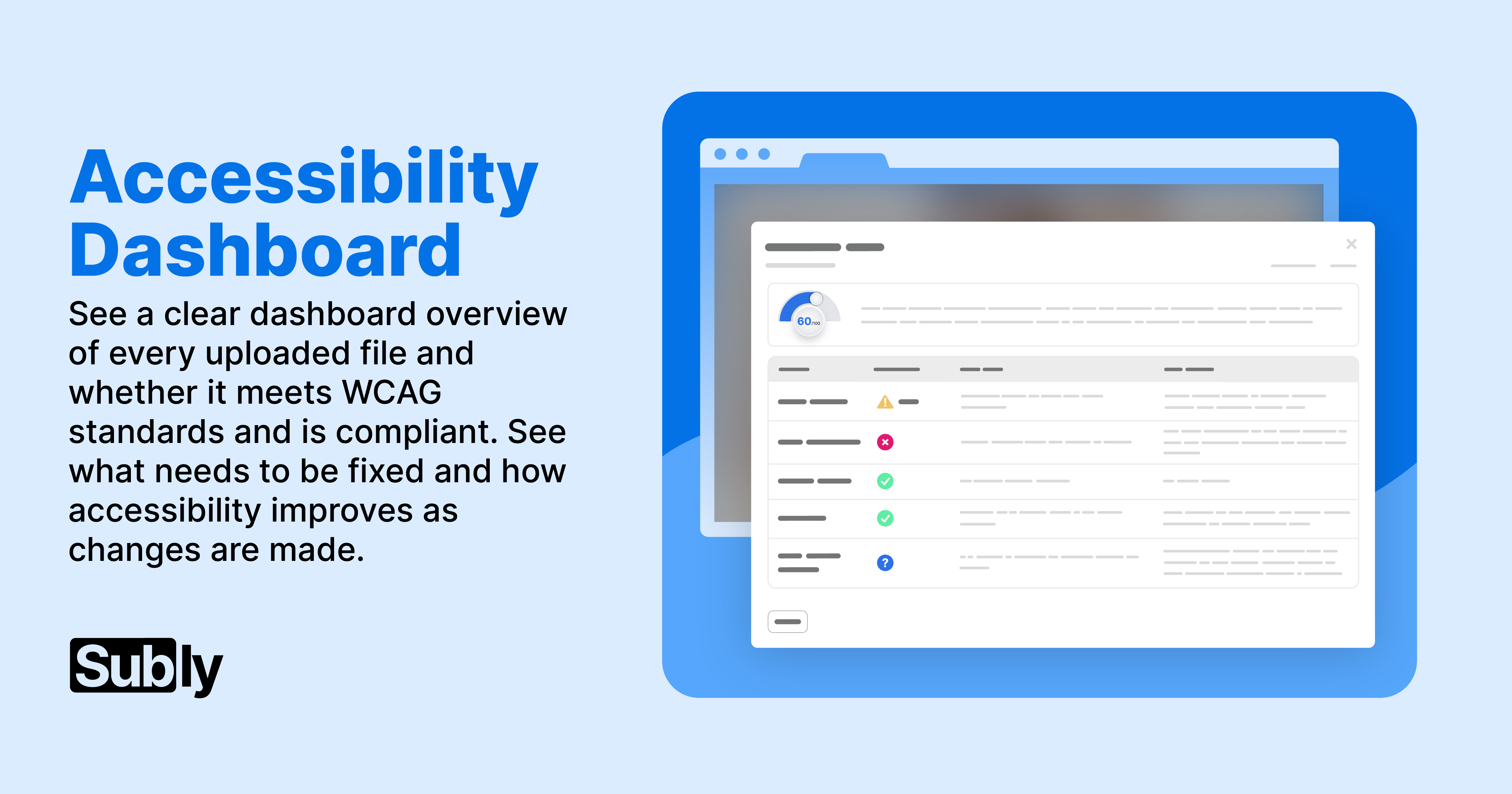 Accessibility Dashboard

See a clear dashboard overview of every uploaded file and whether it meets WCAG standards and is compliant. See what needs to be fixed and how accessibility improves as changes are made.

Subly

60/100